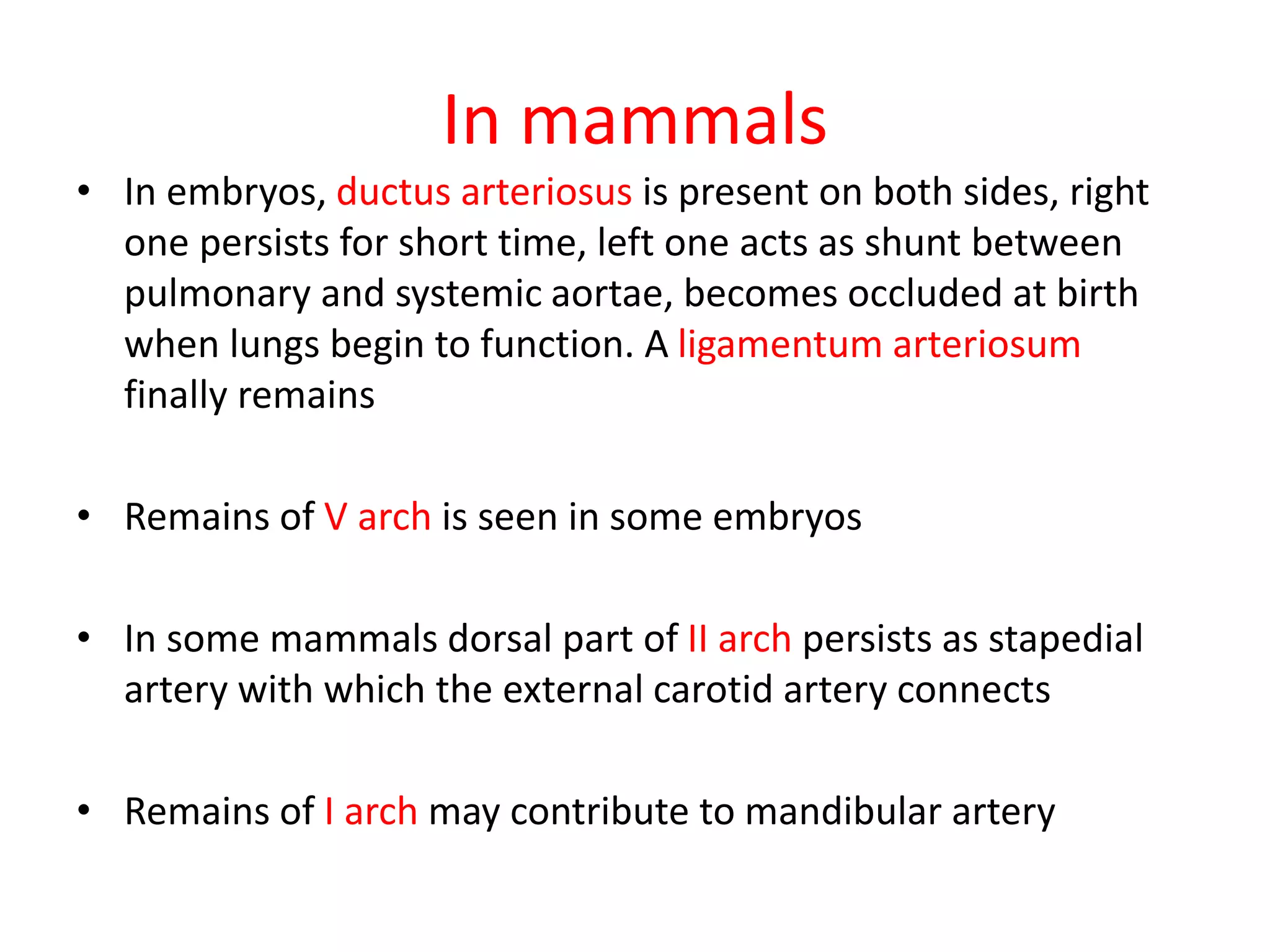 In mammals

• In embryos, ductus arteriosus is present on both sides, right one persists for short time, left one acts as shunt between pulmonary and systemic aortae, becomes occluded at birth when lungs begin to function. A ligamentum arteriosum finally remains

• Remains of V arch is seen in some embryos

• In some mammals dorsal part of II arch persists as stapedial artery with which the external carotid artery connects

• Remains of I arch may contribute to mandibular artery